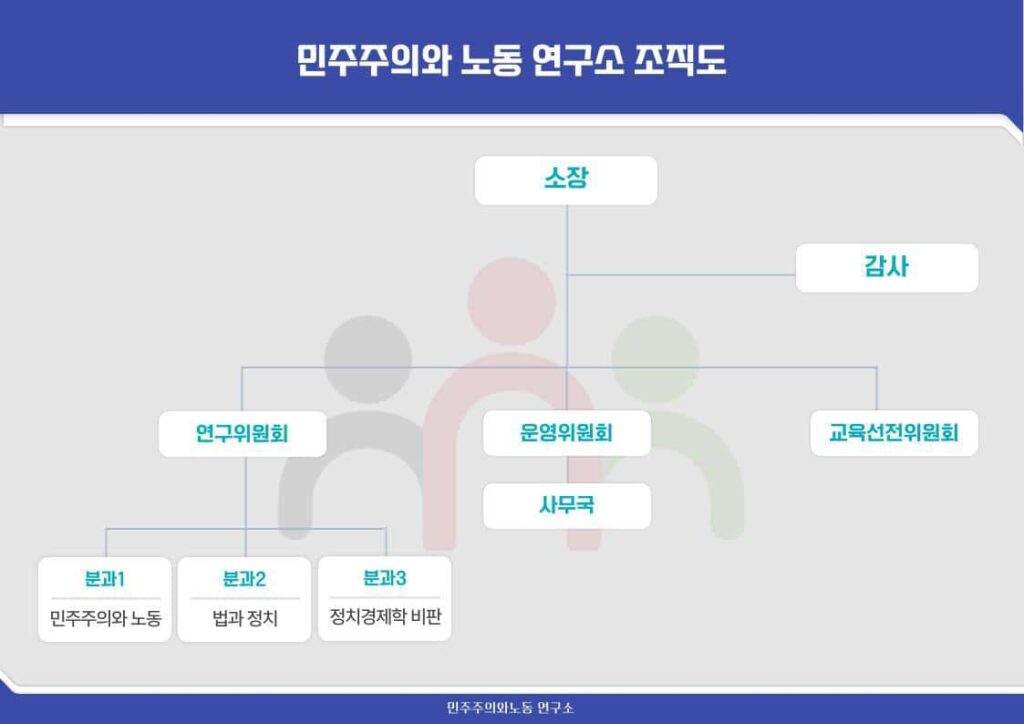 민주주의와 노동 연구소 조직도

소장

감사

연구위원회

운영위원회

교육선전위원회

사무국

분과1
민주주의와 노동

분과2
법과 정치

분과3
정치경제학 비판

민주주의와노동 연구소